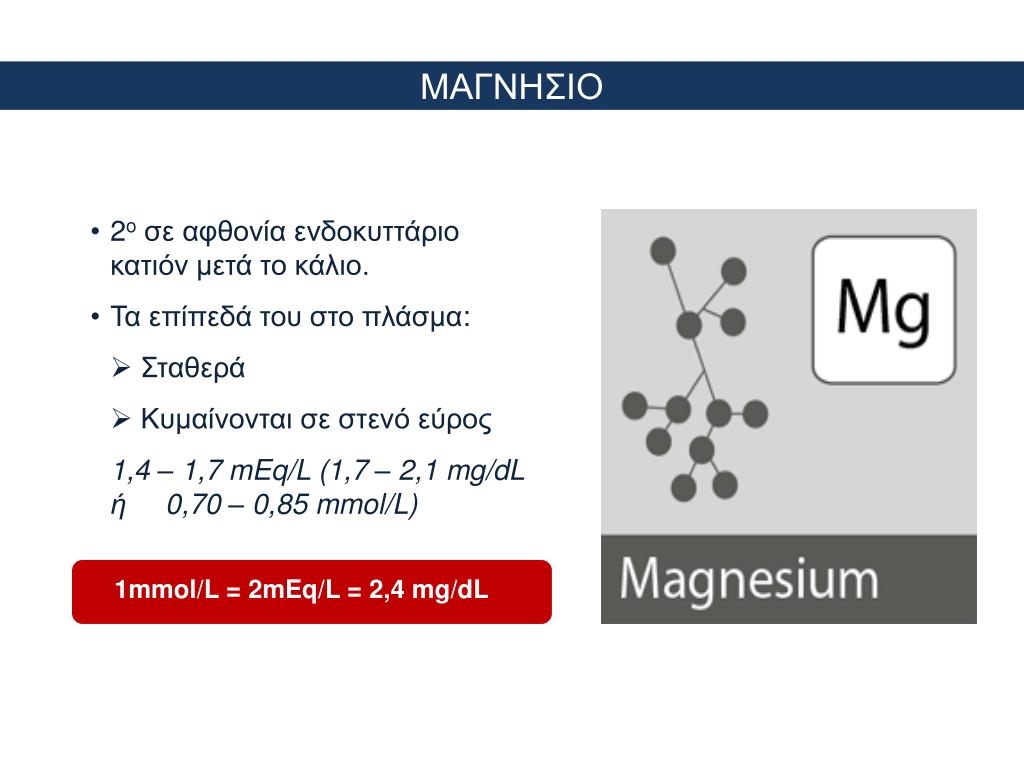 ΜΑΓΝΗΣΙΟ

• 2ο σε αφθονία ενδοκυττάριο κατιόν μετά το κάλιο.

• Τα επίπεδά του στο πλάσμα:

➢ Σταθερά

➢ Κυμαίνονται σε στενό εύρος

1,4 – 1,7 mEq/L (1,7 – 2,1 mg/dL ή 0,70 – 0,85 mmol/L)

1mmol/L = 2mEq/L = 2,4 mg/dL

Mg

Magnesium